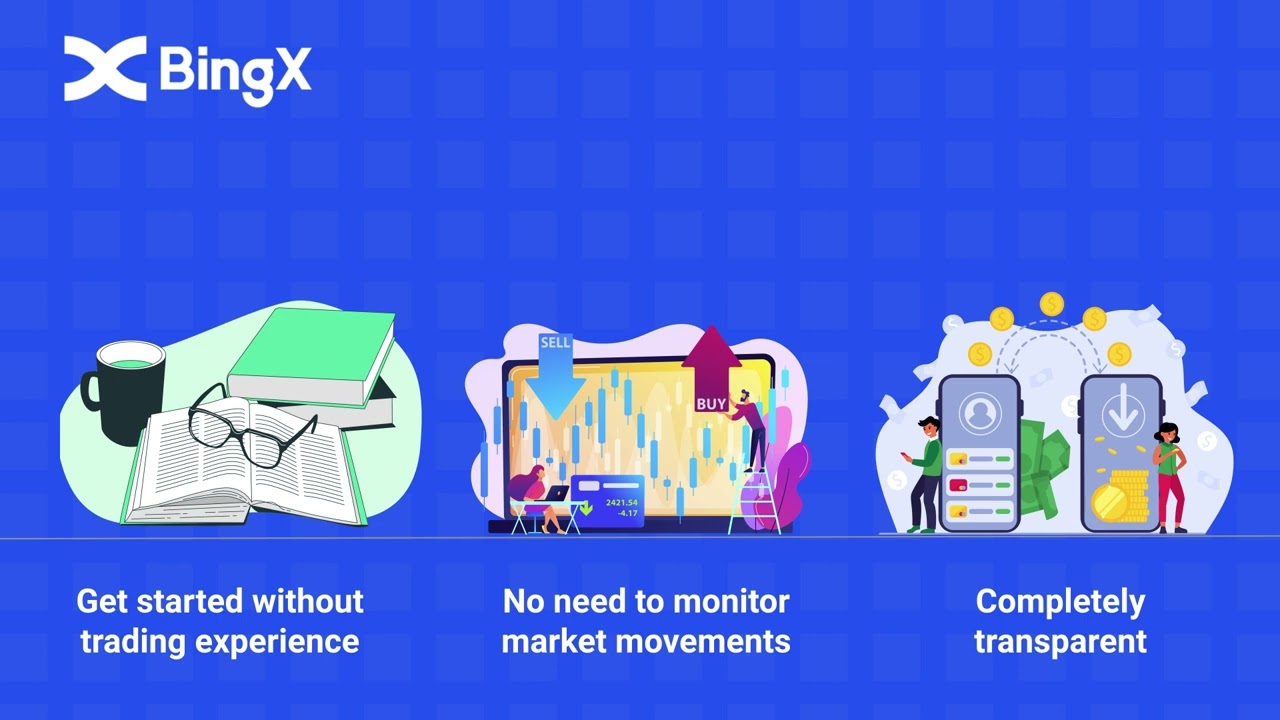 BingX

SELL

BUY

2421.54
-4.17

Get started without trading experience

No need to monitor market movements

Completely transparent